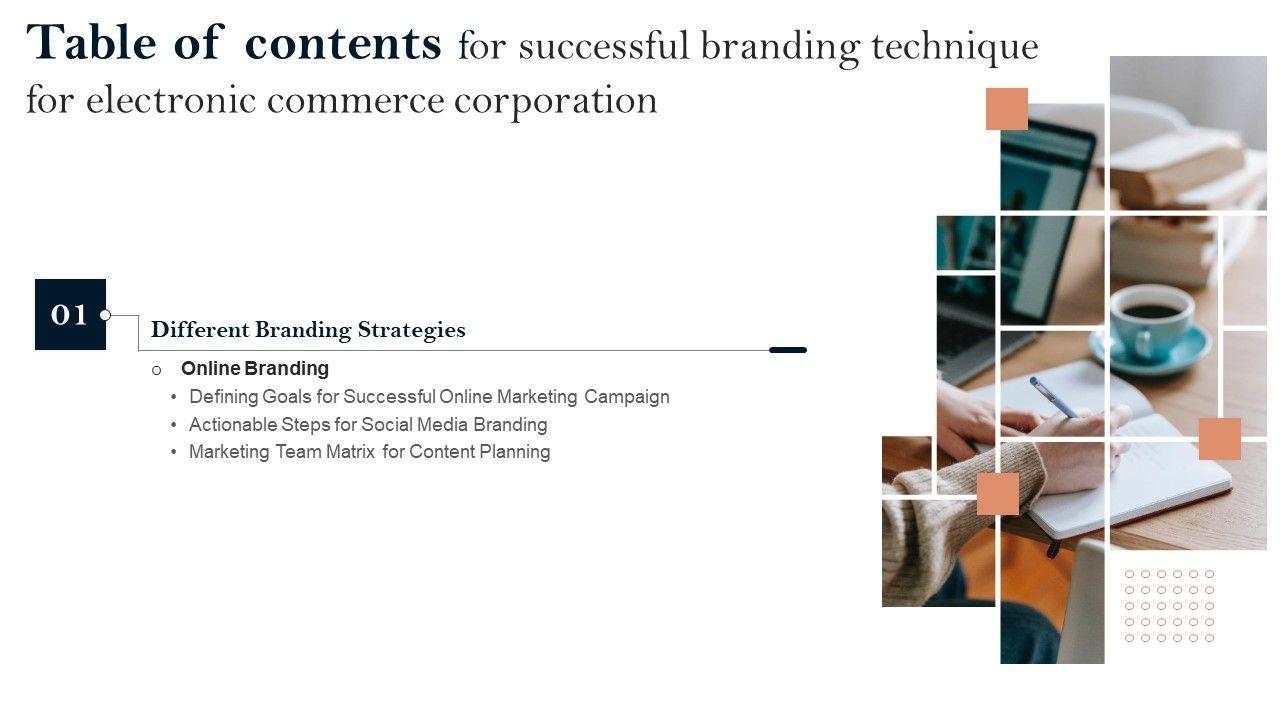 Table of contents for successful branding technique for electronic commerce corporation

01

Different Branding Strategies

o Online Branding
• Defining Goals for Successful Online Marketing Campaign
• Actionable Steps for Social Media Branding
• Marketing Team Matrix for Content Planning